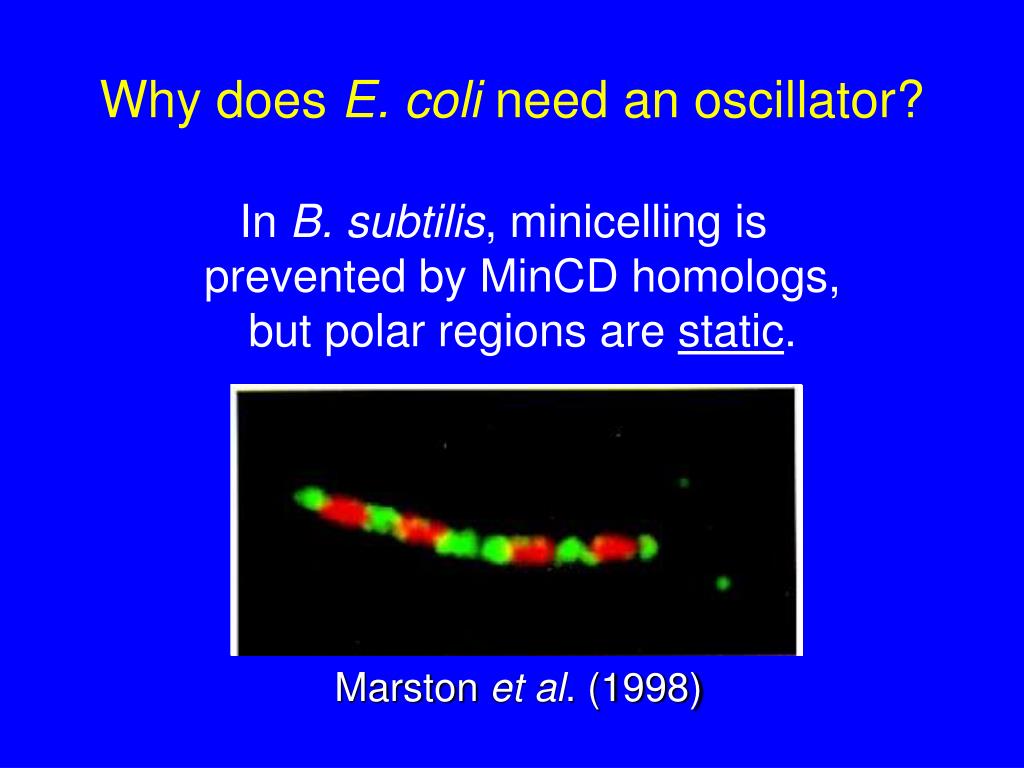 Why does E. coli need an oscillator?

In B. subtilis, minicelling is prevented by MinCD homologs, but polar regions are static.

Marston et al. (1998)